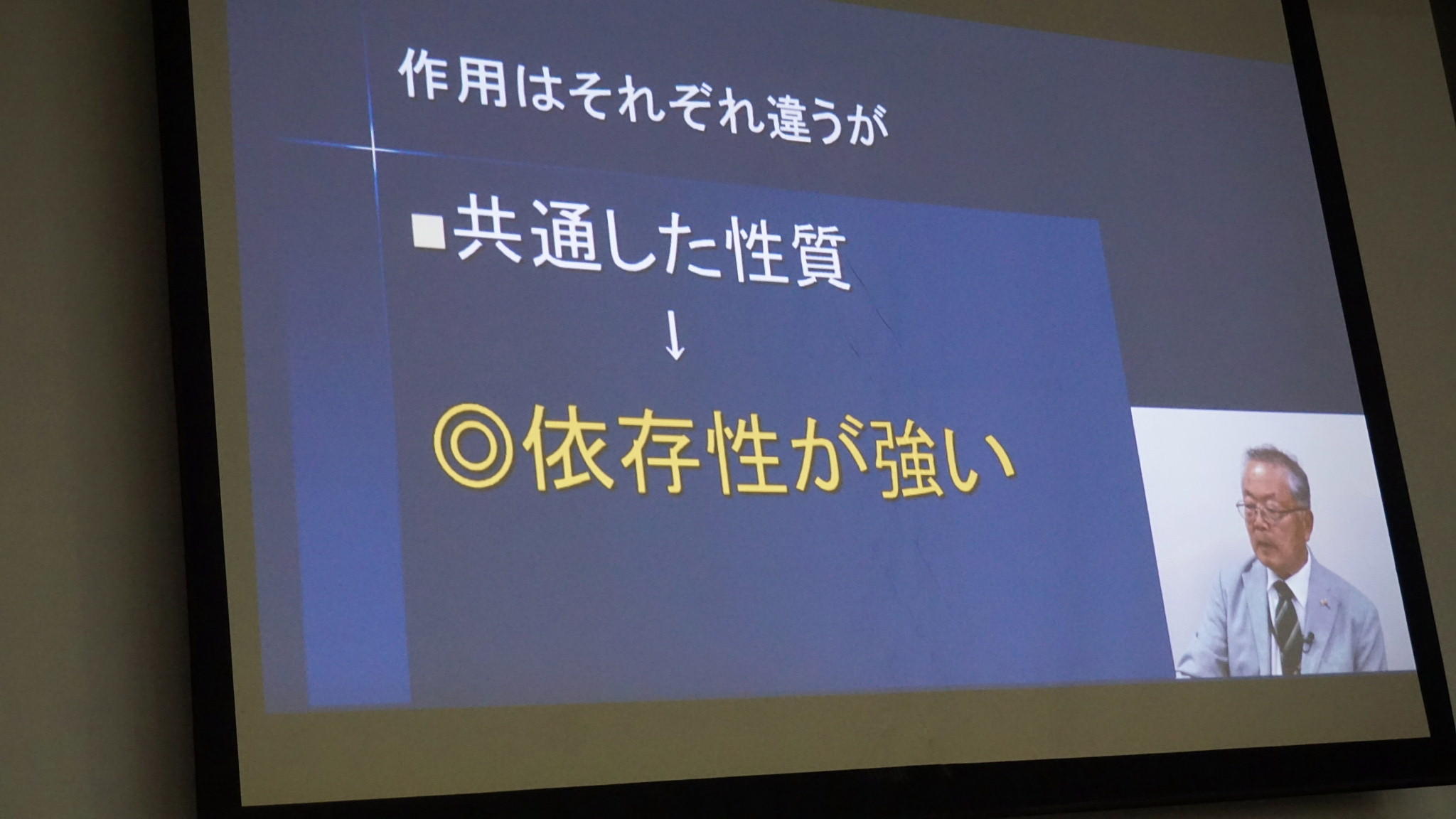 作用はそれぞれ違うが

■共通した性質

↓

◎依存性が強い